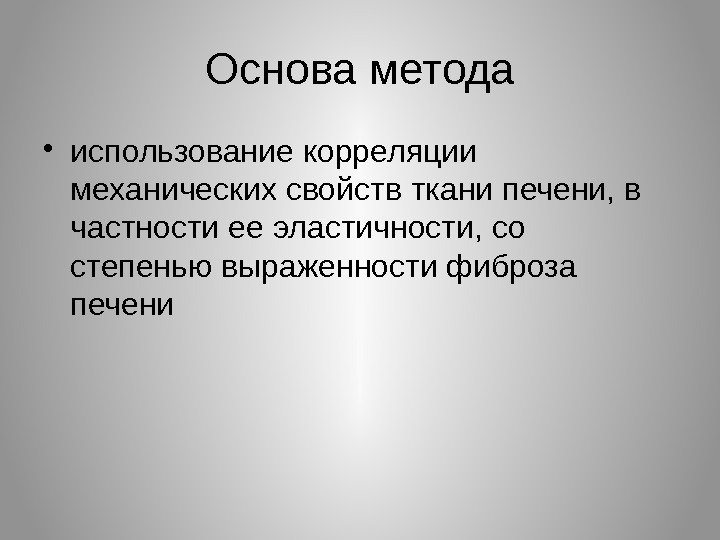 Основа метода

• использование корреляции механических свойств ткани печени, в частности ее эластичности, со степенью выраженности фиброза печени